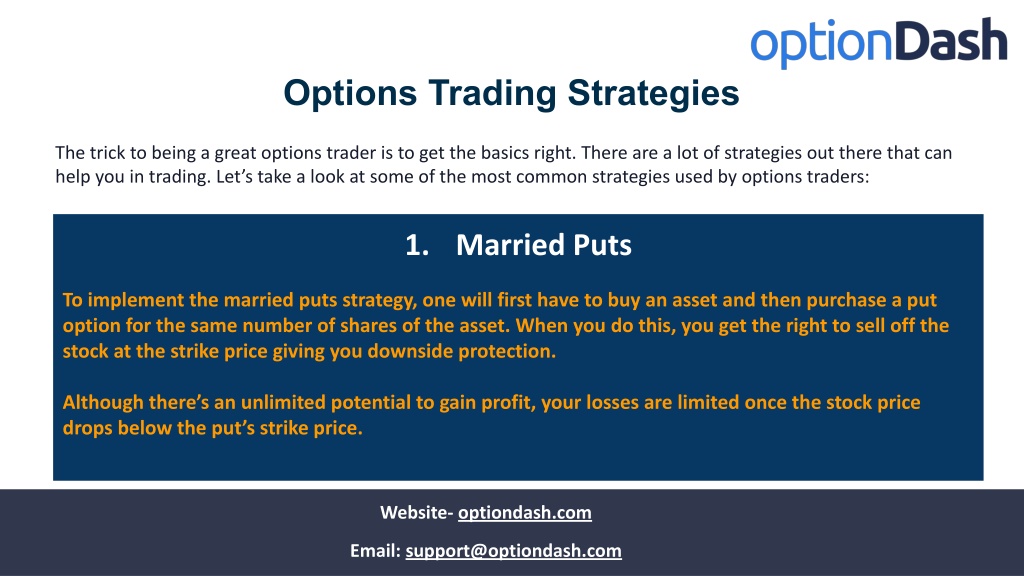 optionDash

Options Trading Strategies

The trick to being a great options trader is to get the basics right. There are a lot of strategies out there that can help you in trading. Let's take a look at some of the most common strategies used by options traders:

1. Married Puts

To implement the married puts strategy, one will first have to buy an asset and then purchase a put option for the same number of shares of the asset. When you do this, you get the right to sell off the stock at the strike price giving you downside protection.

Although there's an unlimited potential to gain profit, your losses are limited once the stock price drops below the put's strike price.

Website- optiondash.com

Email: support@optiondash.com